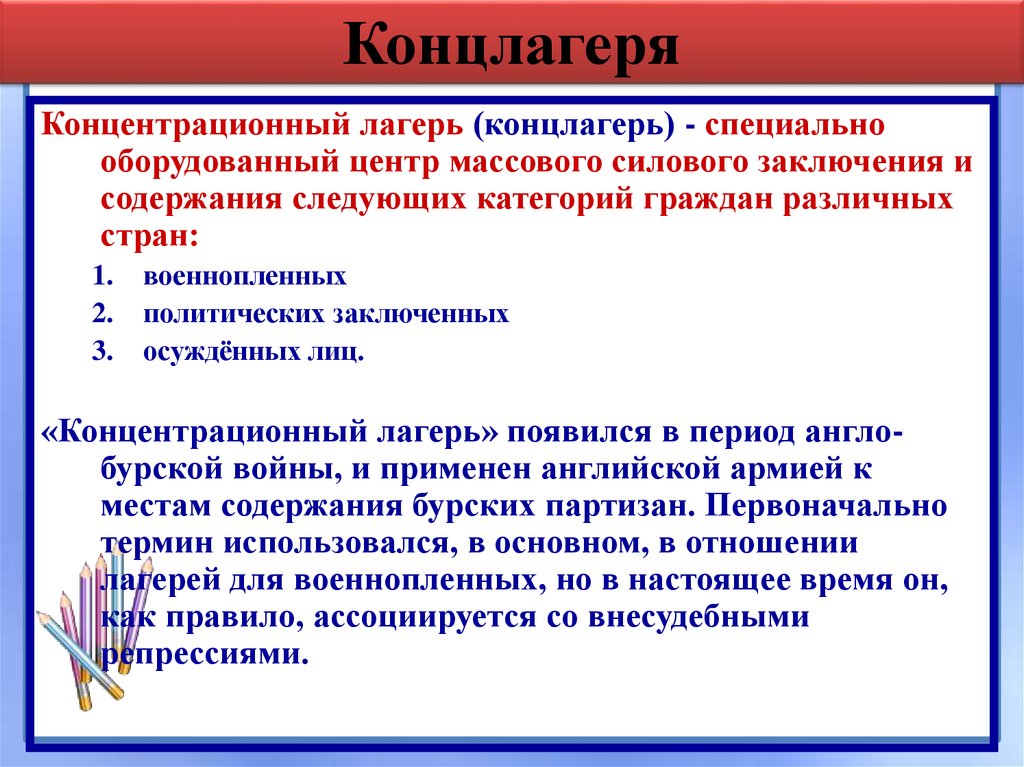 Концлагеря

Концентрационный лагерь (концлагерь) - специально оборудованный центр массового силового заключения и содержания следующих категорий граждан различных стран:

1. военнопленных
2. политических заключенных
3. осуждённых лиц.

«Концентрационный лагерь» появился в период англо-бурской войны, и применен английской армией к местам содержания бурских партизан. Первоначально термин использовался, в основном, в отношении лагерей для военнопленных, но в настоящее время он, как правило, ассоциируется со внесудебными репрессиями.